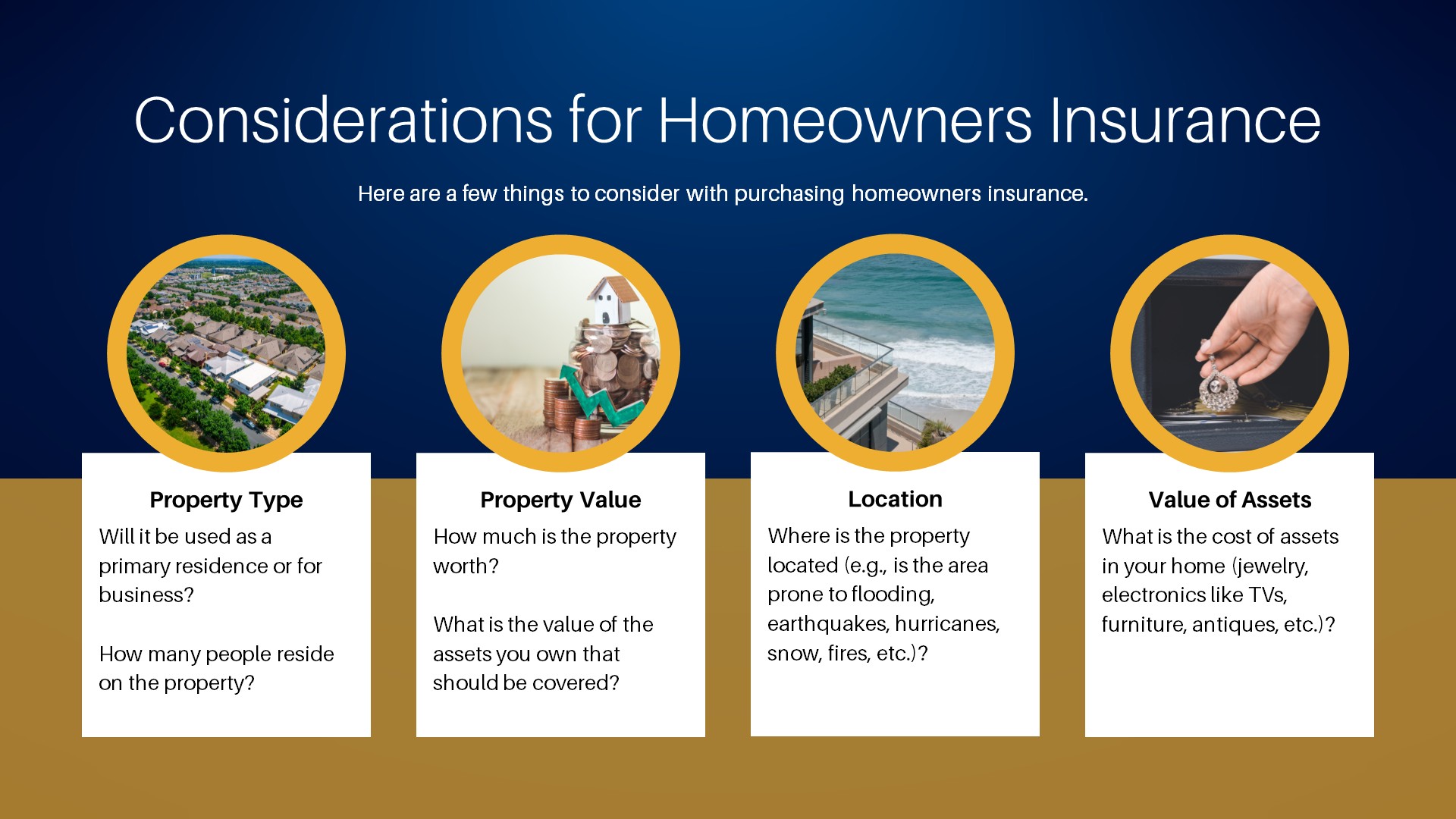 Considerations for Homeowners Insurance

Here are a few things to consider with purchasing homeowners insurance.

Property Type

Will it be used as a primary residence or for business?

How many people reside on the property?

Property Value

How much is the property worth?

What is the value of the assets you own that should be covered?

Location

Where is the property located (e.g., is the area prone to flooding, earthquakes, hurricanes, snow, fires, etc.)?

Value of Assets

What is the cost of assets in your home (jewelry, electronics like TVs, furniture, antiques, etc.)?